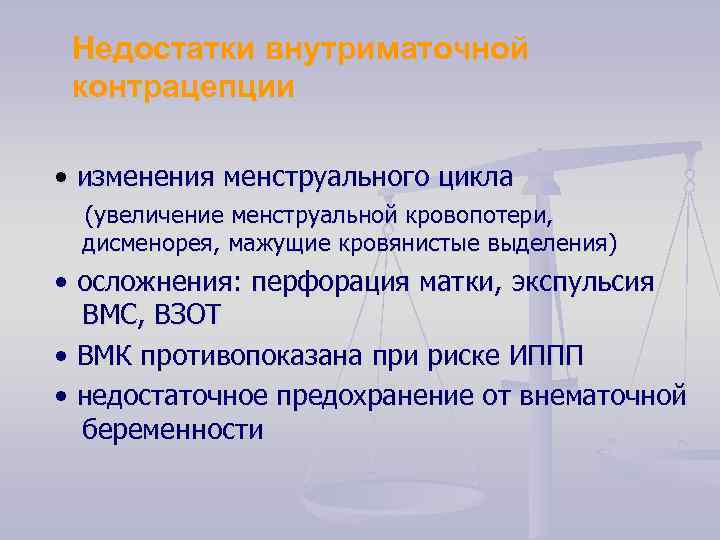 Недостатки внутриматочной контрацепции

• изменения менструального цикла
(увеличение менструальной кровопотери, дисменорея, мажущие кровянистые выделения)

• осложнения: перфорация матки, экспульсия ВМС, ВЗОТ

• ВМК противопоказана при риске ИППП

• недостаточное предохранение от внематочной беременности